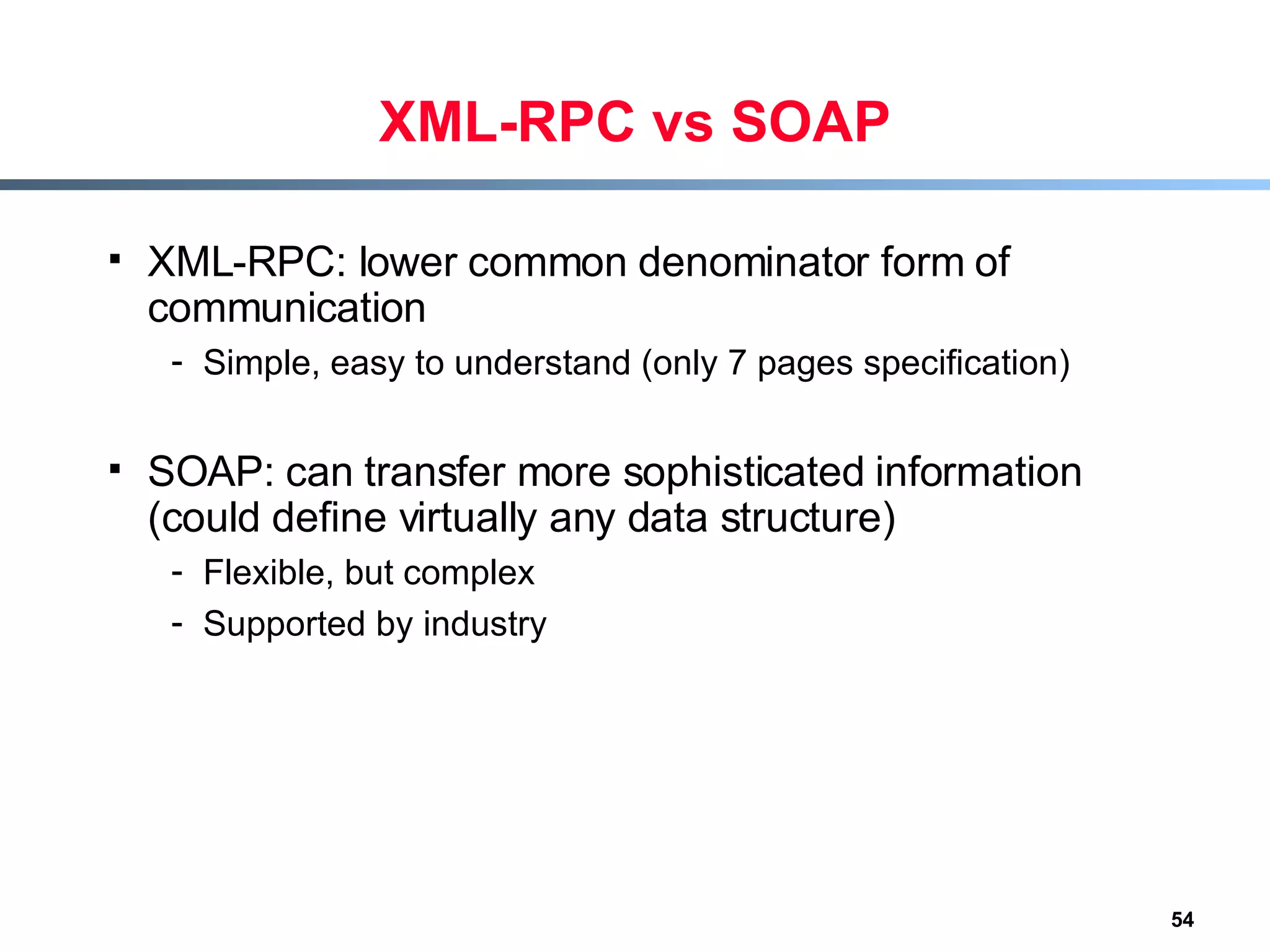 XML-RPC vs SOAP

▪ XML-RPC: lower common denominator form of communication

- Simple, easy to understand (only 7 pages specification)

▪ SOAP: can transfer more sophisticated information (could define virtually any data structure)

- Flexible, but complex

- Supported by industry

54